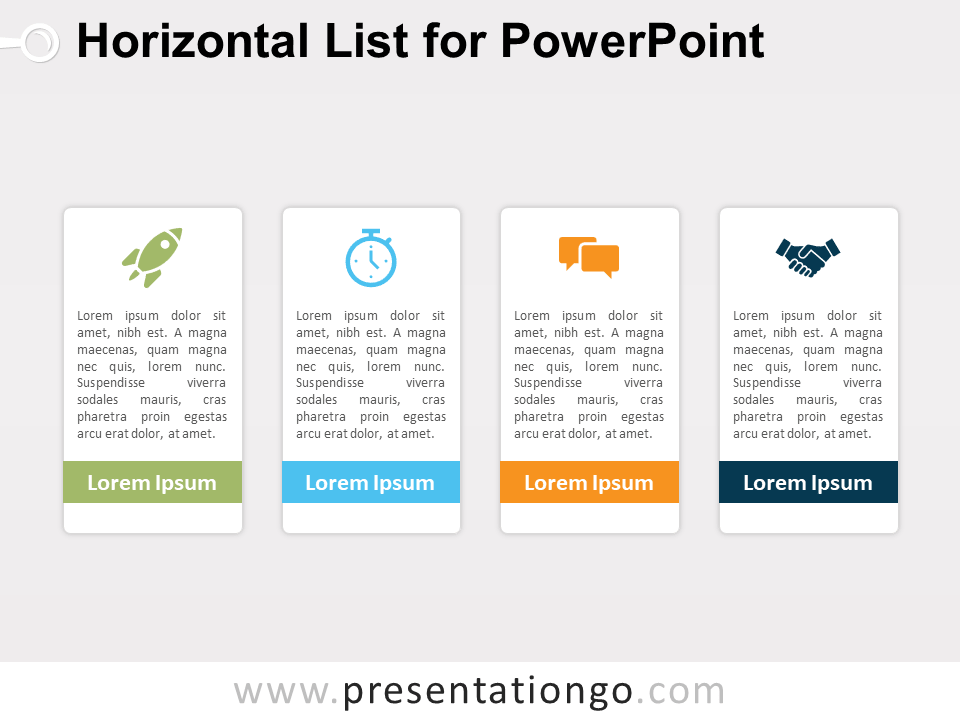 Horizontal List for PowerPoint

Lorem ipsum dolor sit amet, nibh est. A magna maecenas, quam magna nec quis, lorem nunc. Suspendisse viverra sodales mauris, cras pharetra proin egestas arcu erat dolor, at amet.

Lorem Ipsum

Lorem ipsum dolor sit amet, nibh est. A magna maecenas, quam magna nec quis, lorem nunc. Suspendisse viverra sodales mauris, cras pharetra proin egestas arcu erat dolor, at amet.

Lorem Ipsum

Lorem ipsum dolor sit amet, nibh est. A magna maecenas, quam magna nec quis, lorem nunc. Suspendisse viverra sodales mauris, cras pharetra proin egestas arcu erat dolor, at amet.

Lorem Ipsum

Lorem ipsum dolor sit amet, nibh est. A magna maecenas, quam magna nec quis, lorem nunc. Suspendisse viverra sodales mauris, cras pharetra proin egestas arcu erat dolor, at amet.

Lorem Ipsum

www.presentationgo.com